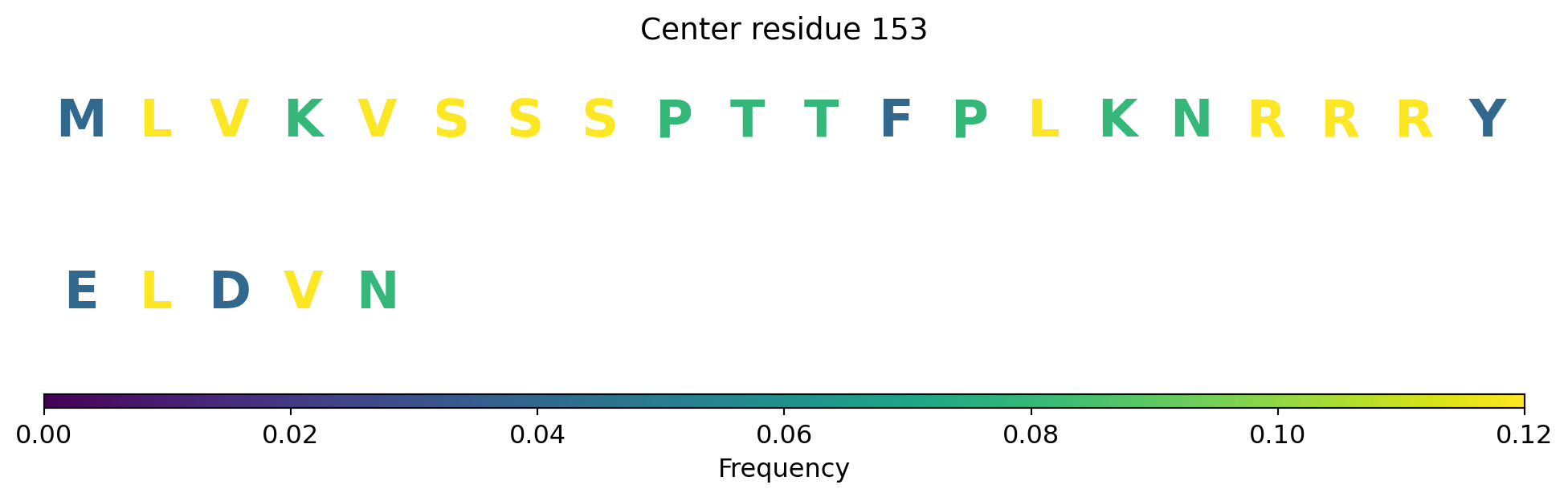 Center residue 153

M L V K V S S S P T T F P L K N R R R Y

E L D V N

0.00 0.02 0.04 0.06 0.08 0.10 0.12
Frequency